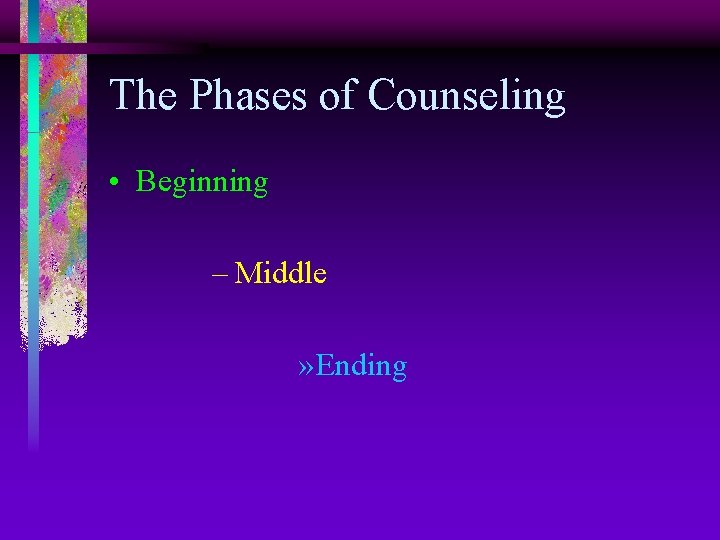 The Phases of Counseling

• Beginning

– Middle

» Ending